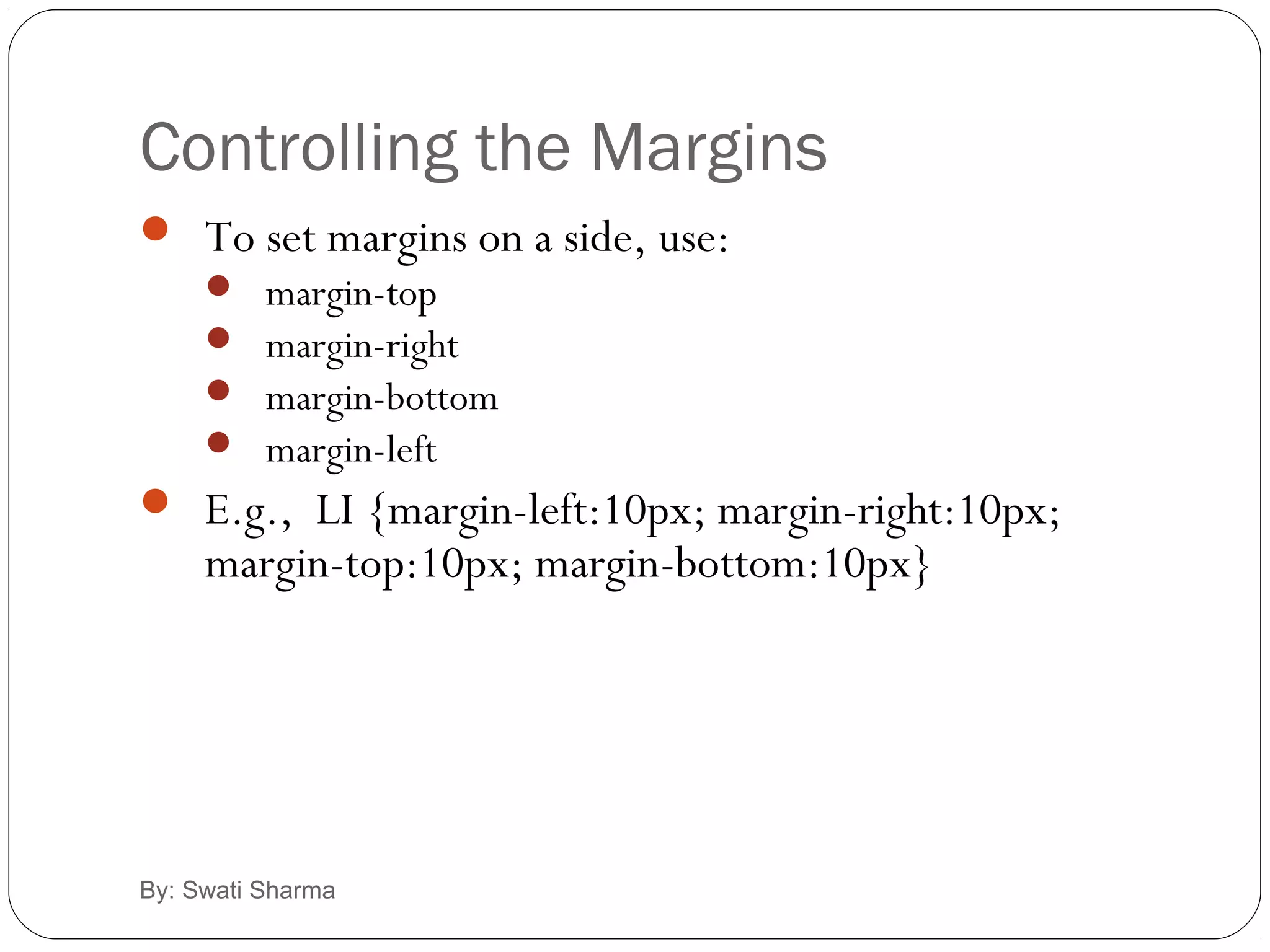 Controlling the Margins

- To set margins on a side, use:
  - margin-top
  - margin-right
  - margin-bottom
  - margin-left
- E.g., LI {margin-left:10px; margin-right:10px; margin-top:10px; margin-bottom:10px}

By: Swati Sharma